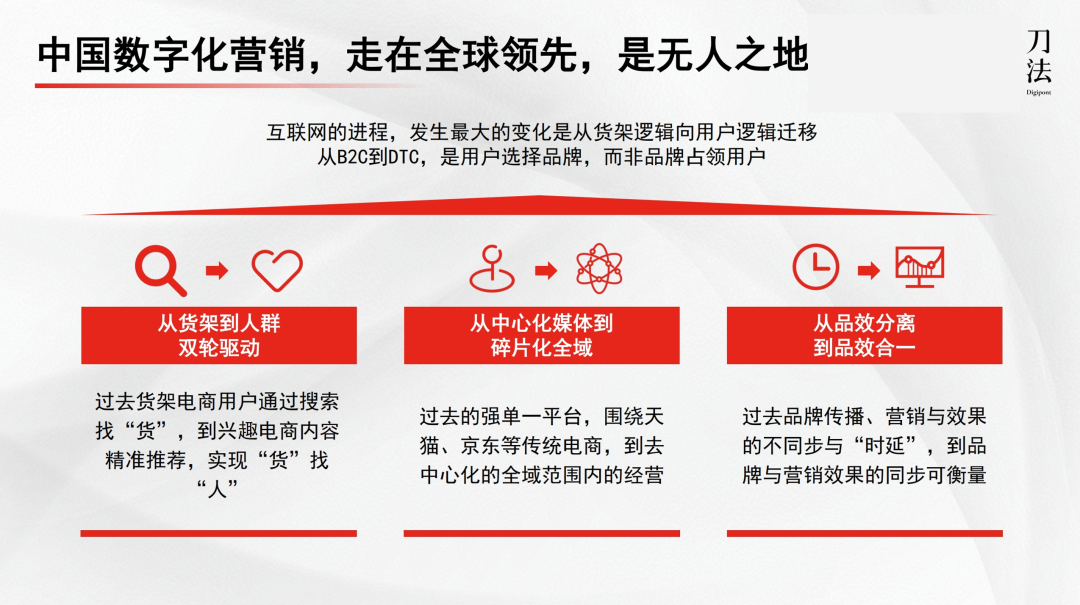 中国数字化营销，走在全球领先，是无人之地

刀法
Digipont

互联网的进程，发生最大的变化是从货架逻辑向用户逻辑迁移
从B2C到DTC，是用户选择品牌，而非品牌占领用户

从货架到人群
双轮驱动

过去货架电商用户通过搜索找“货”，到兴趣电商内容精准推荐，实现“货”找“人”

从中心化媒体到
碎片化全域

过去的强单一平台，围绕天猫、京东等传统电商，到去中心化的全域范围内的经营

从品效分离
到品效合一

过去品牌传播、营销与效果的不同步与“时延”，到品牌与营销效果的同步可衡量